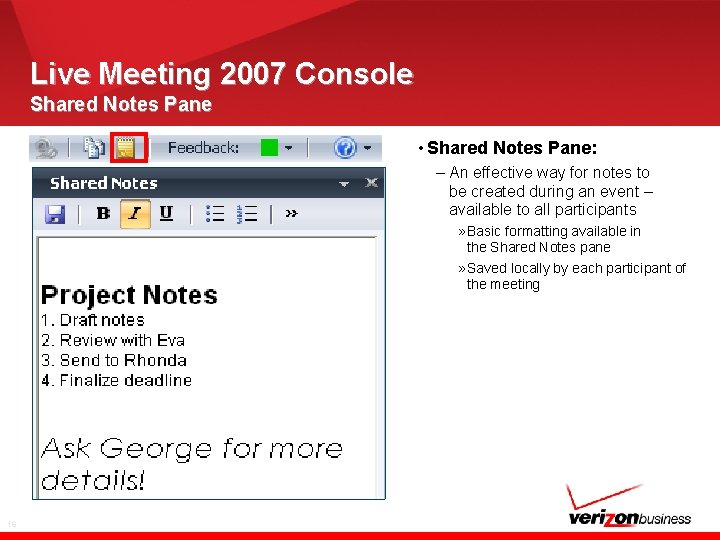 Live Meeting 2007 Console
Shared Notes Pane

Feedback:

Shared Notes

B I U »

Project Notes
1. Draft notes
2. Review with Eva
3. Send to Rhonda
4. Finalize deadline

Ask George for more details!

• Shared Notes Pane:
– An effective way for notes to be created during an event – available to all participants
» Basic formatting available in the Shared Notes pane
» Saved locally by each participant of the meeting

16

verizonbusiness